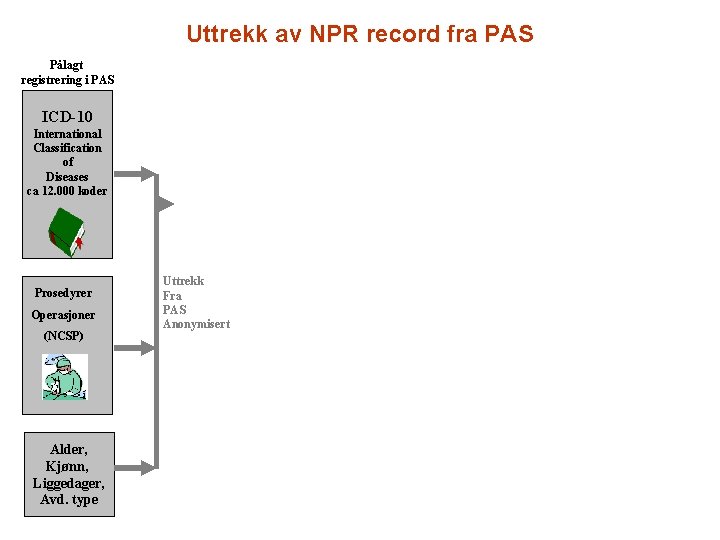 Uttrekk av NPR record fra PAS

Pålagt registrering i PAS

ICD-10
International Classification of Diseases
ca 12.000 koder

Prosedyrer
Operasjoner
(NCSP)

Alder,
Kjønn,
Liggedager,
Avd. type

Uttrekk
Fra
PAS
Anonymisert